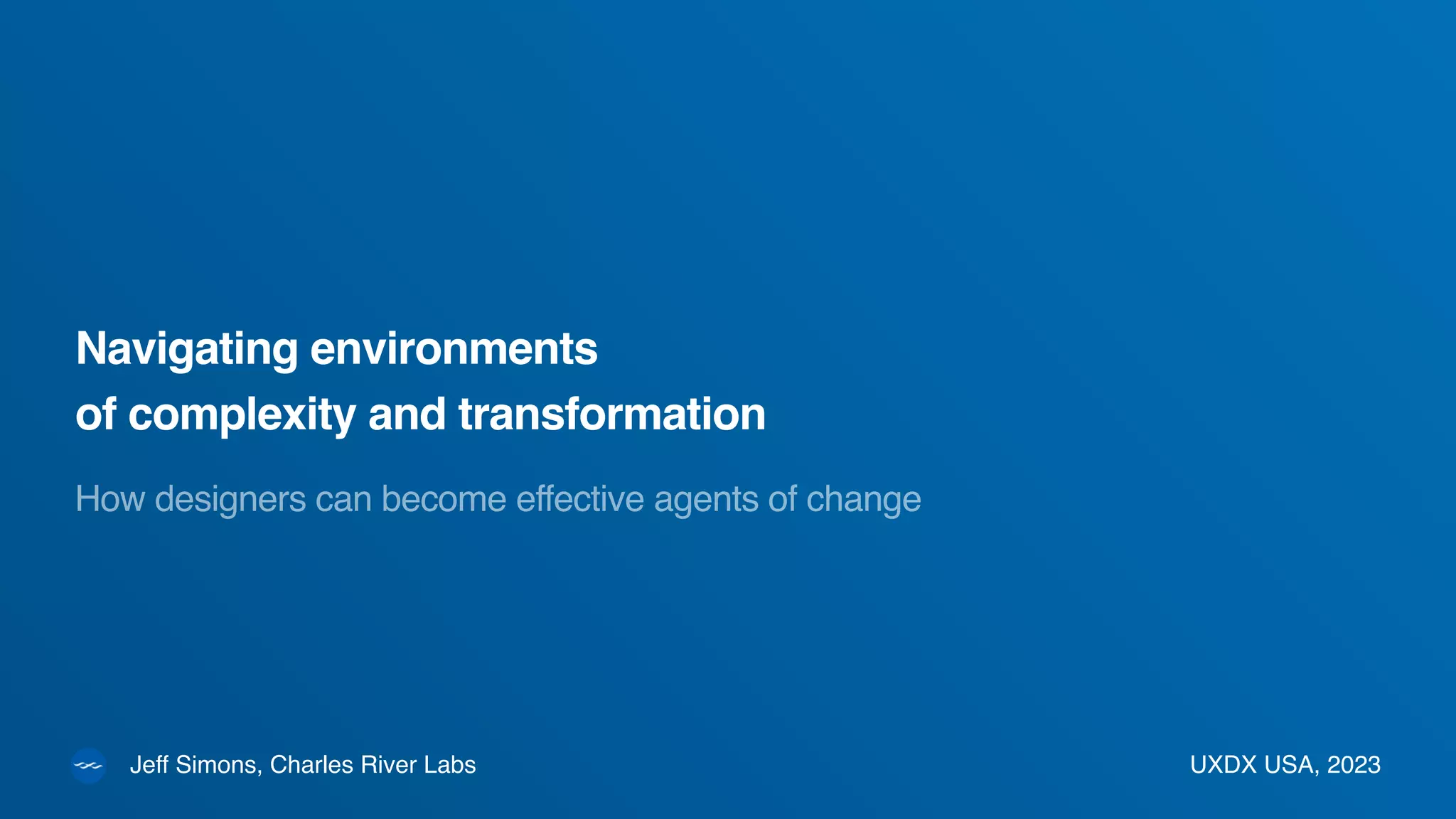 Navigating environments
of complexity and transformation

How designers can become effective agents of change

Jeff Simons, Charles River Labs

UXDX USA, 2023